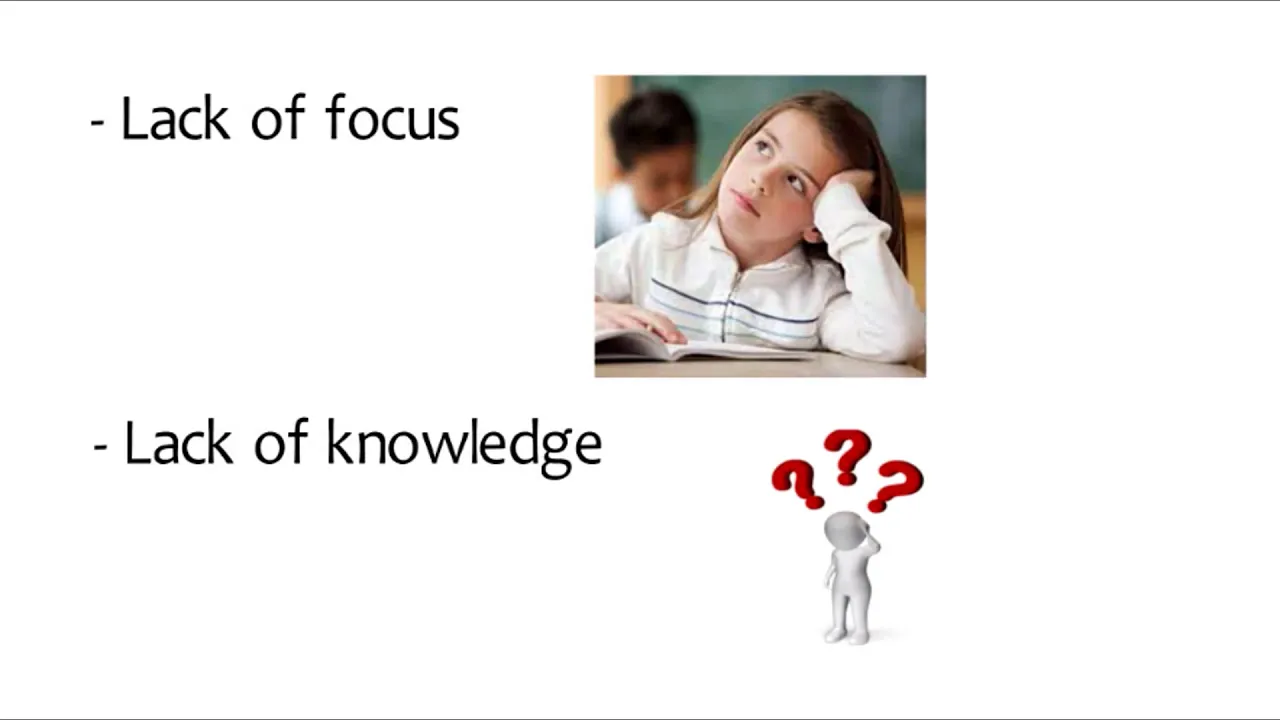 - Lack of focus

- Lack of knowledge

???